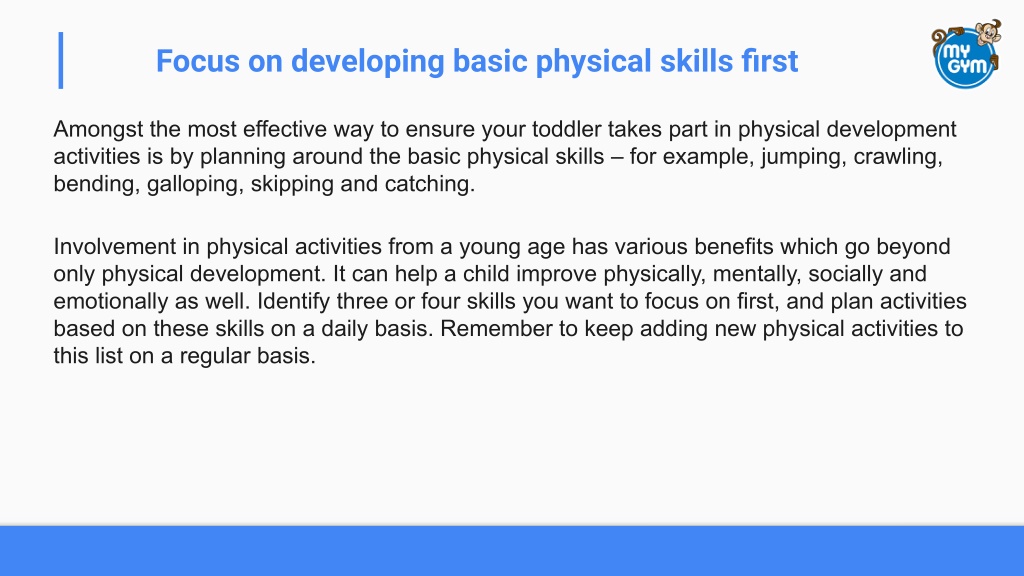 Focus on developing basic physical skills first

MY GYM

Amongst the most effective way to ensure your toddler takes part in physical development activities is by planning around the basic physical skills – for example, jumping, crawling, bending, galloping, skipping and catching.

Involvement in physical activities from a young age has various benefits which go beyond only physical development. It can help a child improve physically, mentally, socially and emotionally as well. Identify three or four skills you want to focus on first, and plan activities based on these skills on a daily basis. Remember to keep adding new physical activities to this list on a regular basis.